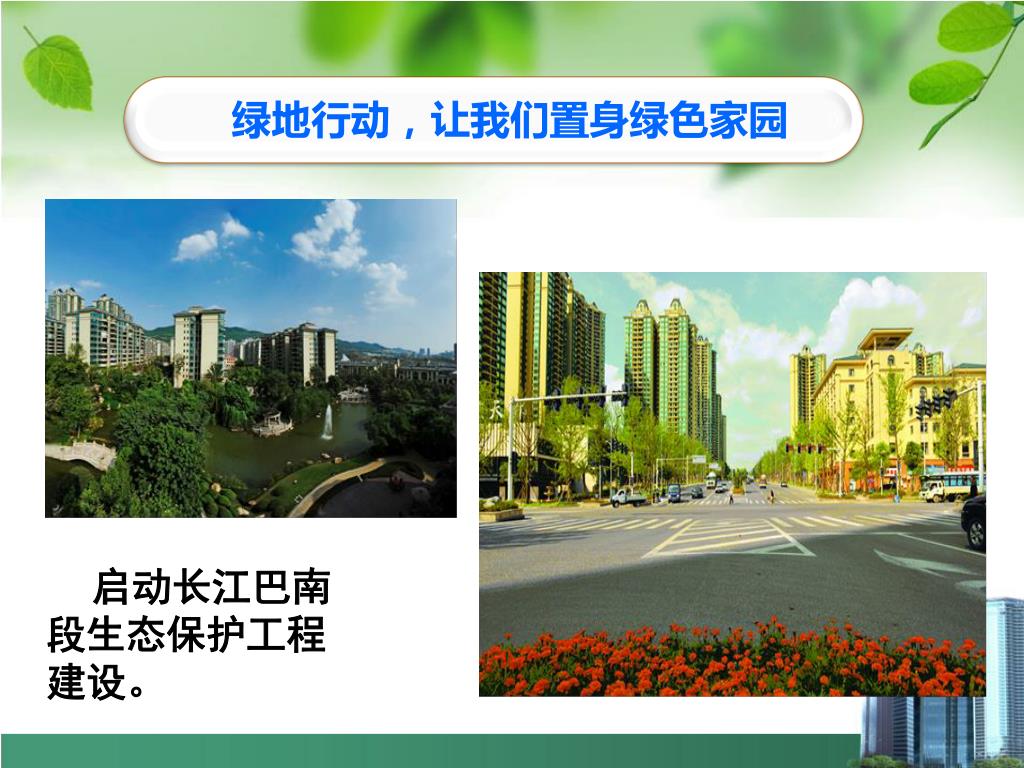 绿地行动，让我们置身绿色家园

启动长江巴南段生态保护工程建设。